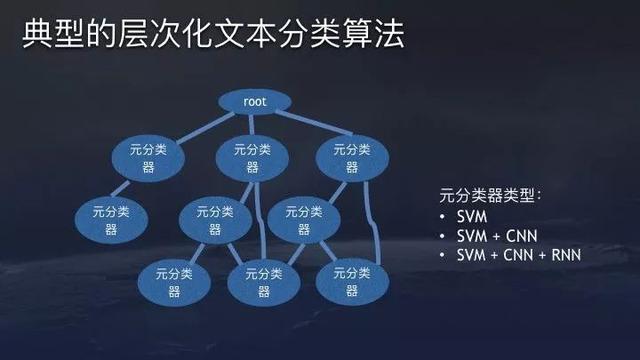 典型的层次化文本分类算法

root

元分类器

元分类器

元分类器

元分类器

元分类器

元分类器

元分类器

元分类器

元分类器

元分类器类型：
• SVM
• SVM + CNN
• SVM + CNN + RNN